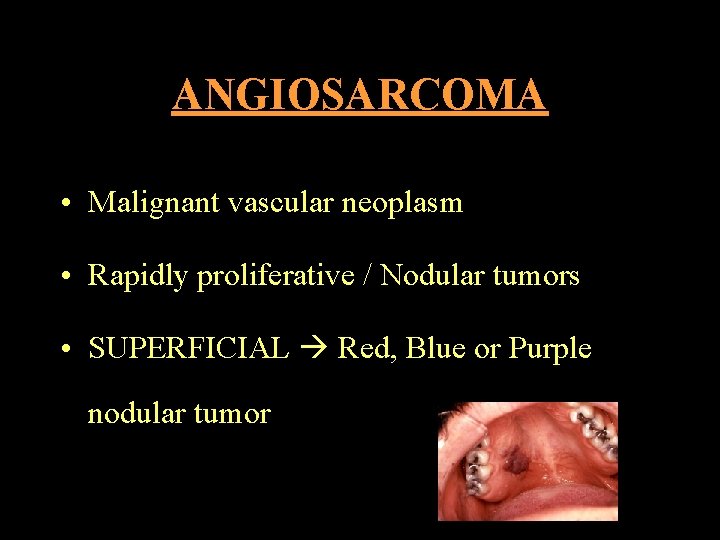 ANGIOSARCOMA

• Malignant vascular neoplasm

• Rapidly proliferative / Nodular tumors

• SUPERFICIAL → Red, Blue or Purple nodular tumor